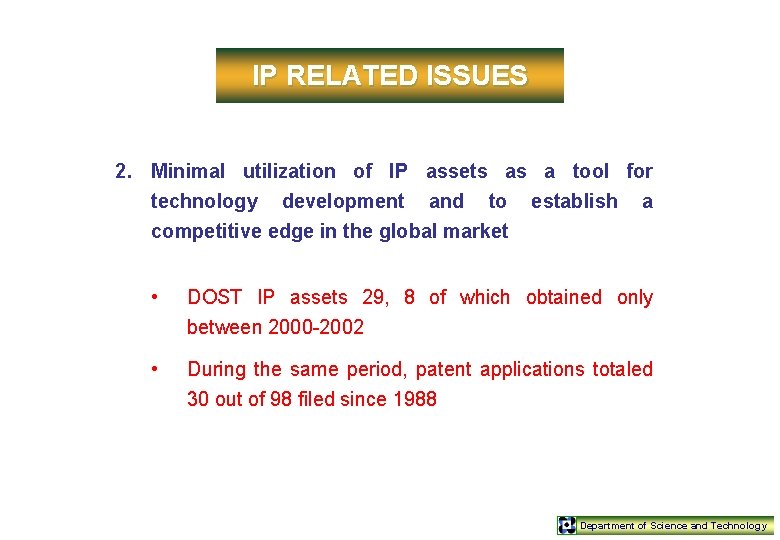 IP RELATED ISSUES

2. Minimal utilization of IP assets as a tool for technology development and to establish a competitive edge in the global market

• DOST IP assets 29, 8 of which obtained only between 2000-2002

• During the same period, patent applications totaled 30 out of 98 filed since 1988

Department of Science and Technology